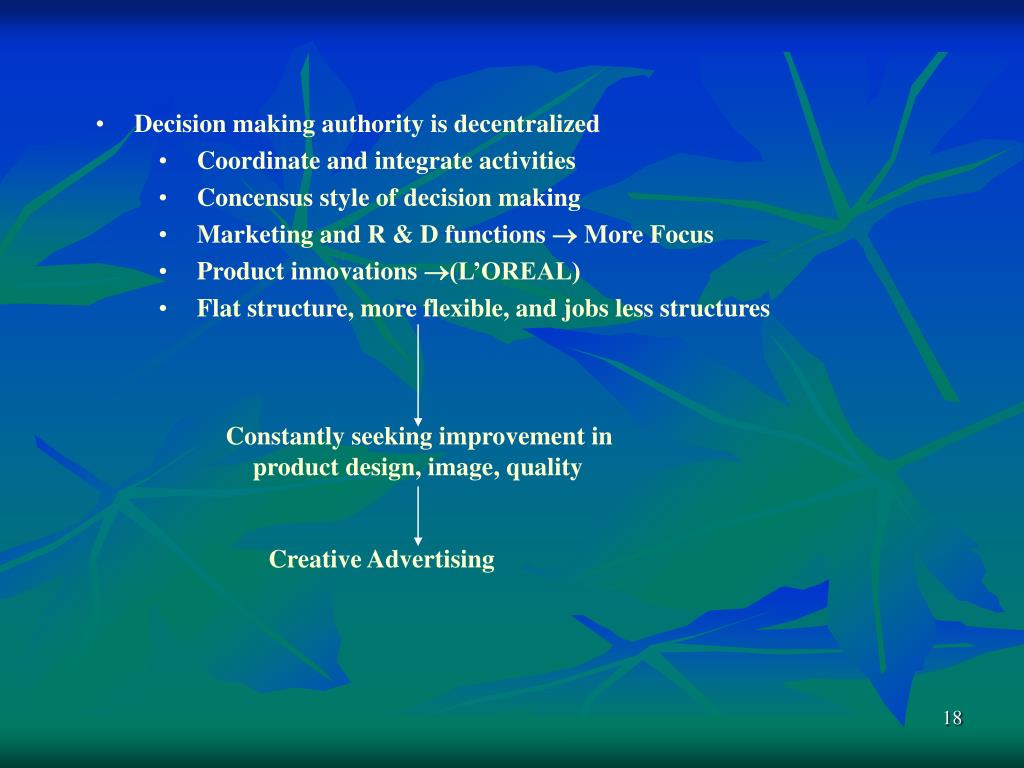 • Decision making authority is decentralized

• Coordinate and integrate activities
• Concensus style of decision making
• Marketing and R & D functions $\rightarrow$ More Focus
• Product innovations $\rightarrow$(L'OREAL)
• Flat structure, more flexible, and jobs less structures

Constantly seeking improvement in product design, image, quality

Creative Advertising

18